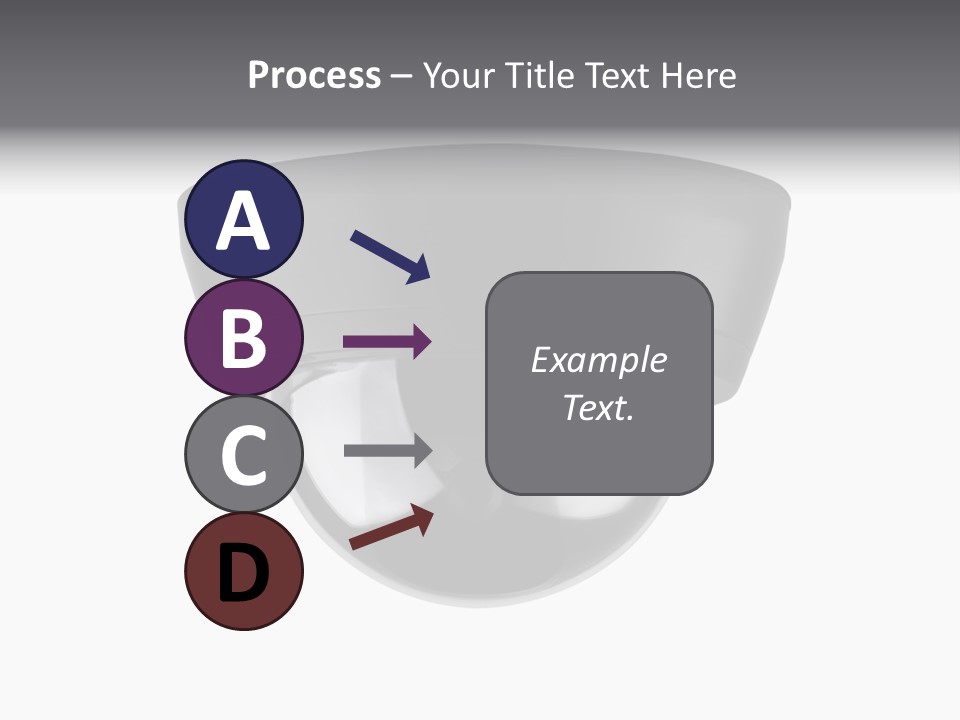 Process – Your Title Text Here

A

B

C

D

Example Text.